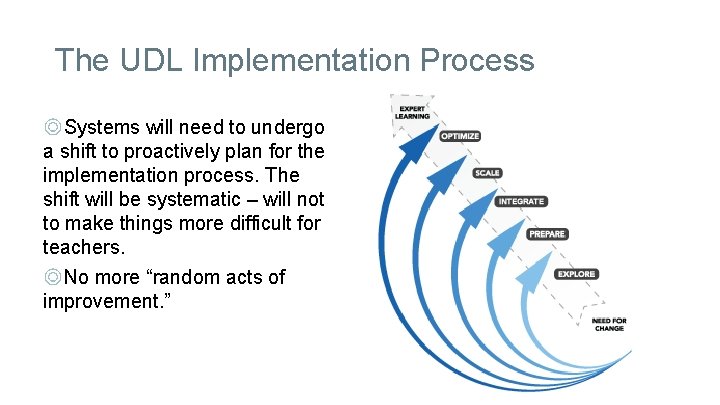 The UDL Implementation Process

◎Systems will need to undergo a shift to proactively plan for the implementation process. The shift will be systematic – will not to make things more difficult for teachers.

◎No more “random acts of improvement.”

EXPERT LEARNING

OPTIMIZE

SCALE

INTEGRATE

PREPARE

EXPLORE

NEED FOR CHANGE